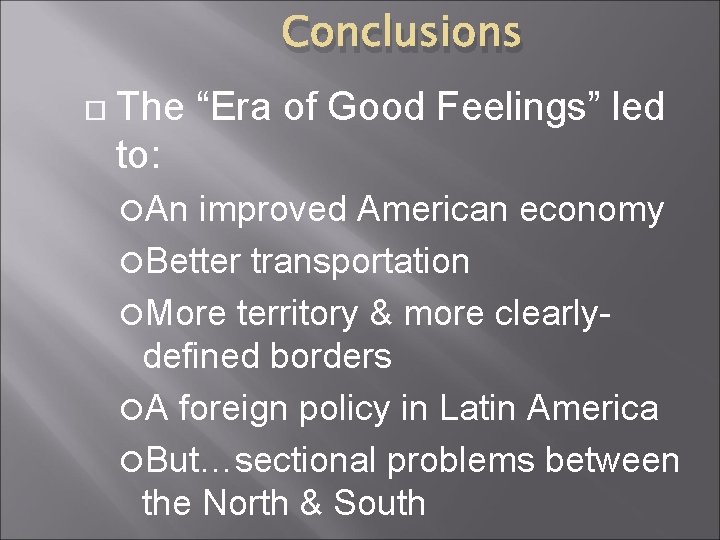 Conclusions

The “Era of Good Feelings” led to:

An improved American economy

Better transportation

More territory & more clearly-defined borders

A foreign policy in Latin America

But…sectional problems between the North & South